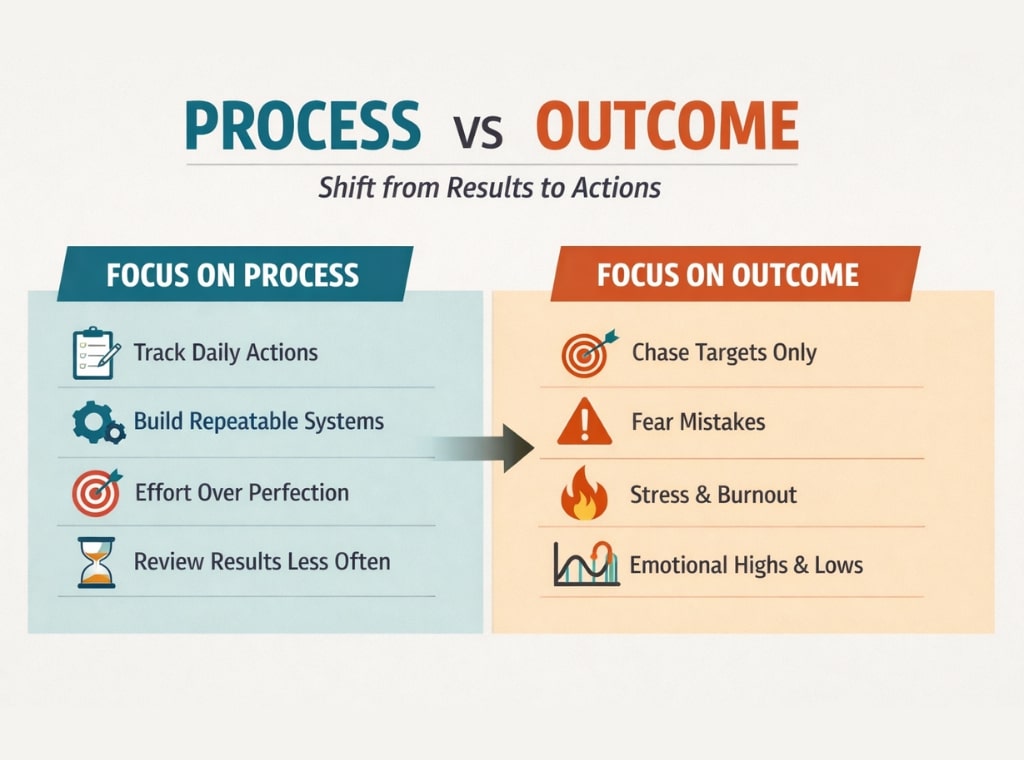 PROCESS vs OUTCOME

Shift from Results to Actions

FOCUS ON PROCESS

Track Daily Actions

Build Repeatable Systems

Effort Over Perfection

Review Results Less Often

FOCUS ON OUTCOME

Chase Targets Only

Fear Mistakes

Stress & Burnout

Emotional Highs & Lows